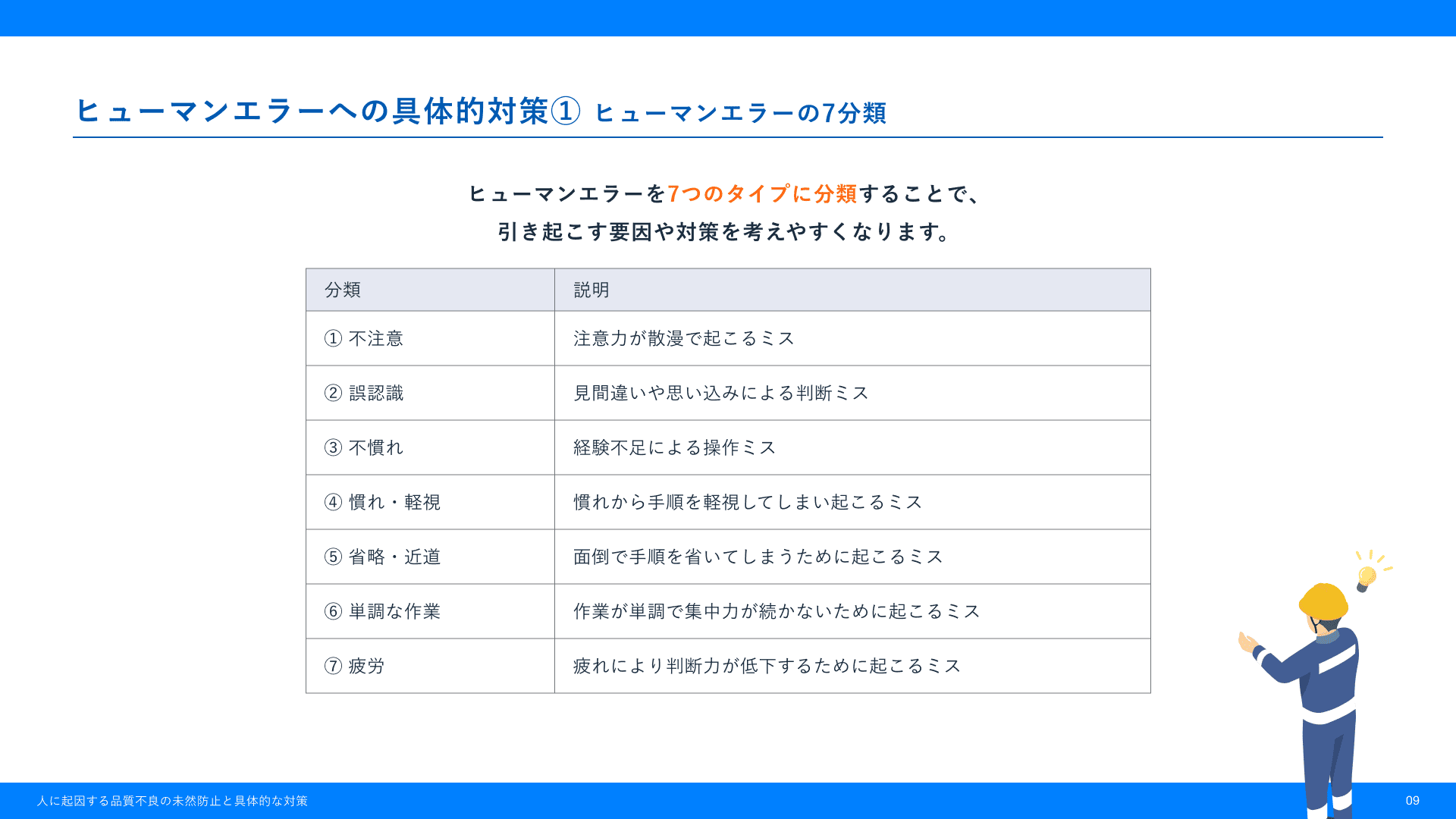 ヒューマンエラーへの具体的対策① ヒューマンエラーの7分類

ヒューマンエラーを7つのタイプに分類することで、
引き起こす要因や対策を考えやすくなります。

| 分類 | 説明 |
|---|---|
| ① 不注意 | 注意力が散漫で起こるミス |
| ② 誤認識 | 見間違いや思い込みによる判断ミス |
| ③ 不慣れ | 経験不足による操作ミス |
| ④ 慣れ・軽視 | 慣れから手順を軽視してしまい起こるミス |
| ⑤ 省略・近道 | 面倒で手順を省いてしまうために起こるミス |
| ⑥ 単調な作業 | 作業が単調で集中力が続かないために起こるミス |
| ⑦ 疲労 | 疲れにより判断力が低下するために起こるミス |

人に起因する品質不良の未然防止と具体的な対策

09